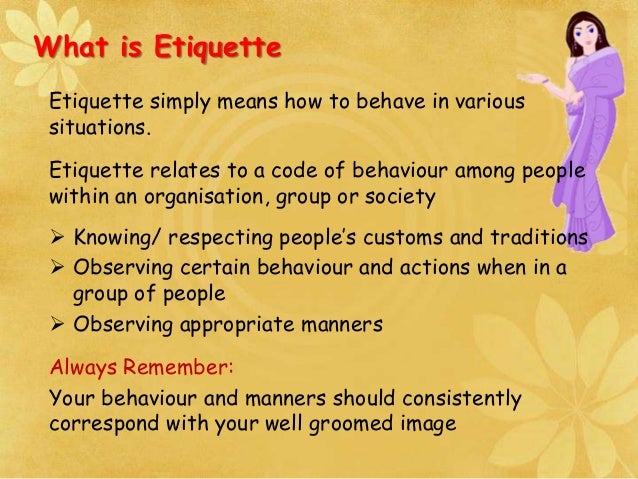 What is Etiquette

Etiquette simply means how to behave in various situations.

Etiquette relates to a code of behaviour among people within an organisation, group or society

➢ Knowing/ respecting people's customs and traditions
➢ Observing certain behaviour and actions when in a group of people
➢ Observing appropriate manners

Always Remember:

Your behaviour and manners should consistently correspond with your well groomed image